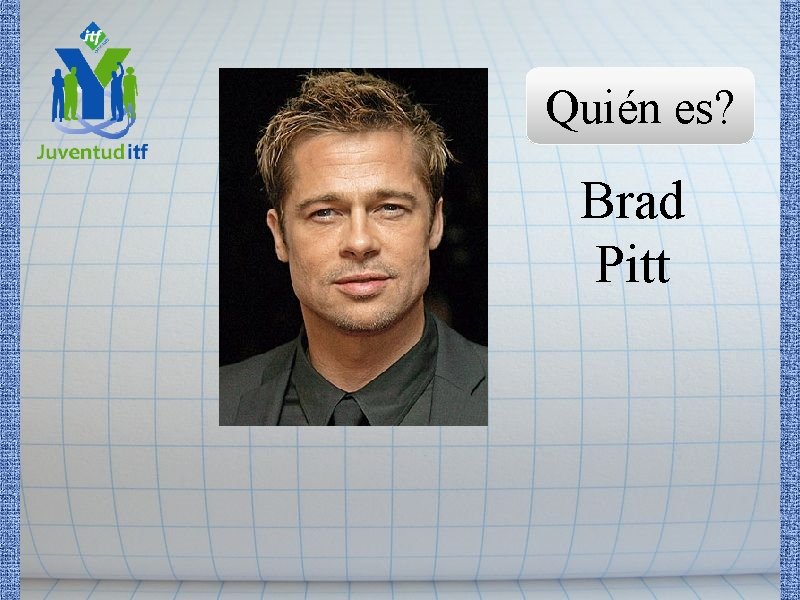 itf

Juventud itf

Quién es?

Brad Pitt